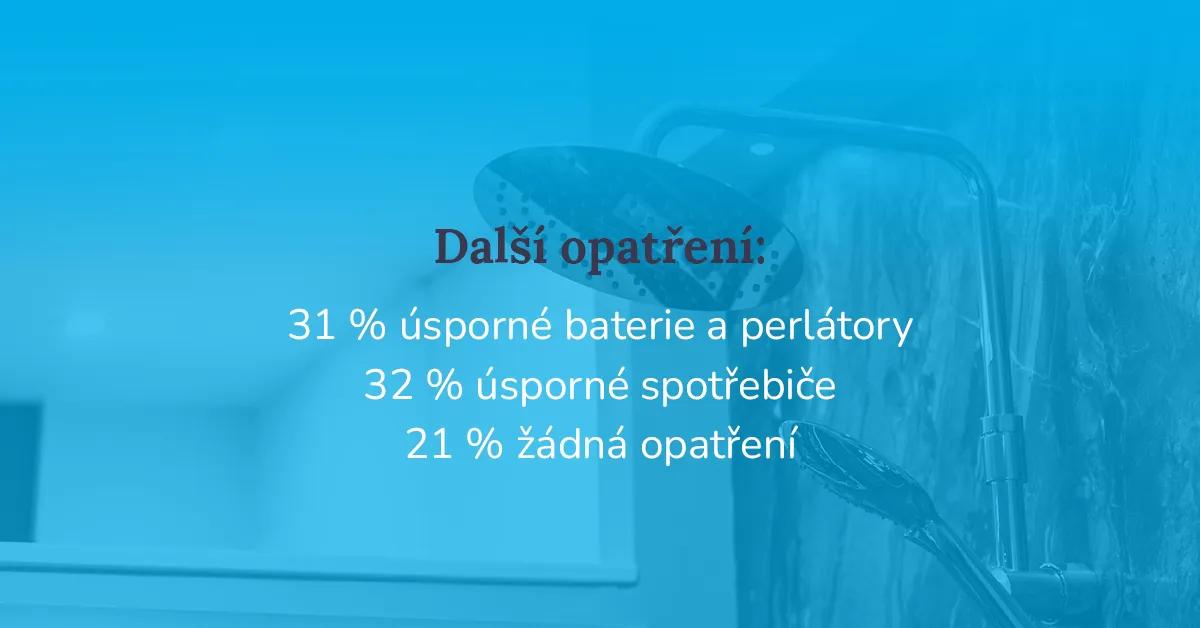 Další opatření:

31 % úsporné baterie a perlátory
32 % úsporné spotřebiče
21 % žádná opatření